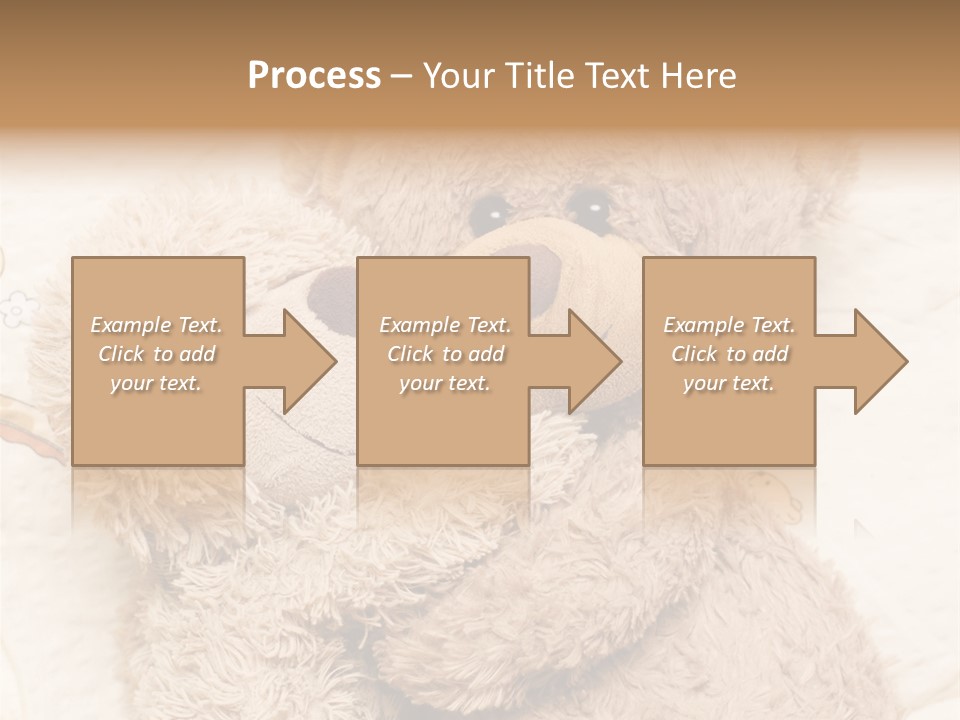 Process – Your Title Text Here

Example Text. Click to add your text.

Example Text. Click to add your text.

Example Text. Click to add your text.